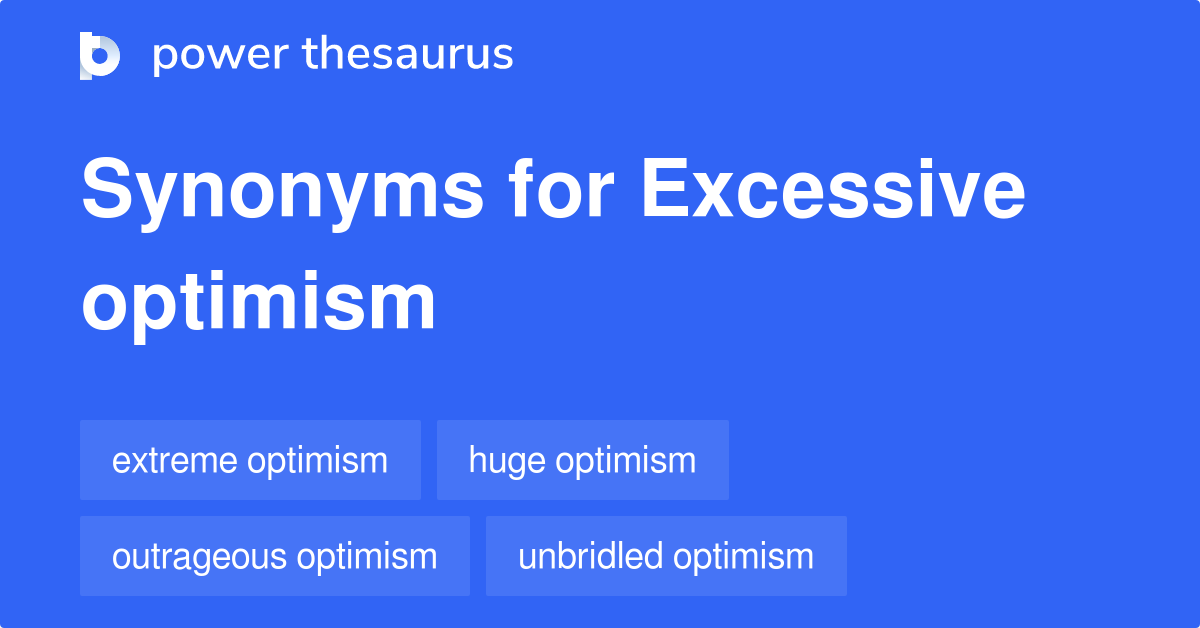 power thesaurus

Synonyms for Excessive optimism

extreme optimism
huge optimism
outrageous optimism
unbridled optimism